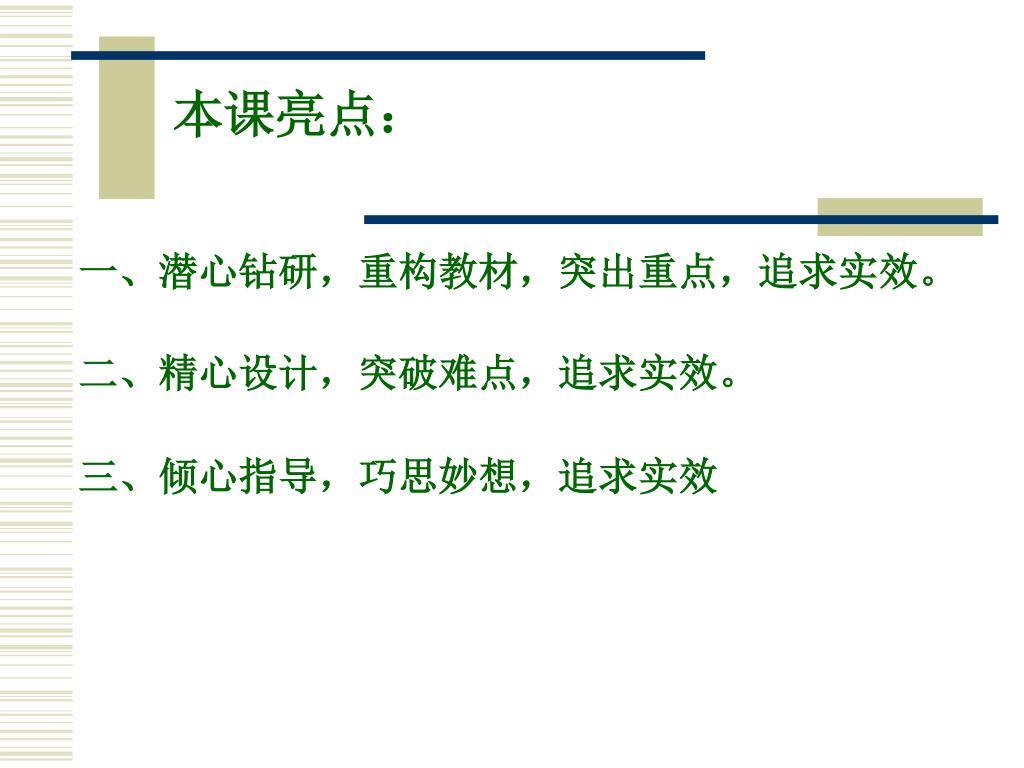 本课亮点：

一、潜心钻研，重构教材，突出重点，追求实效。

二、精心设计，突破难点，追求实效。

三、倾心指导，巧思妙想，追求实效